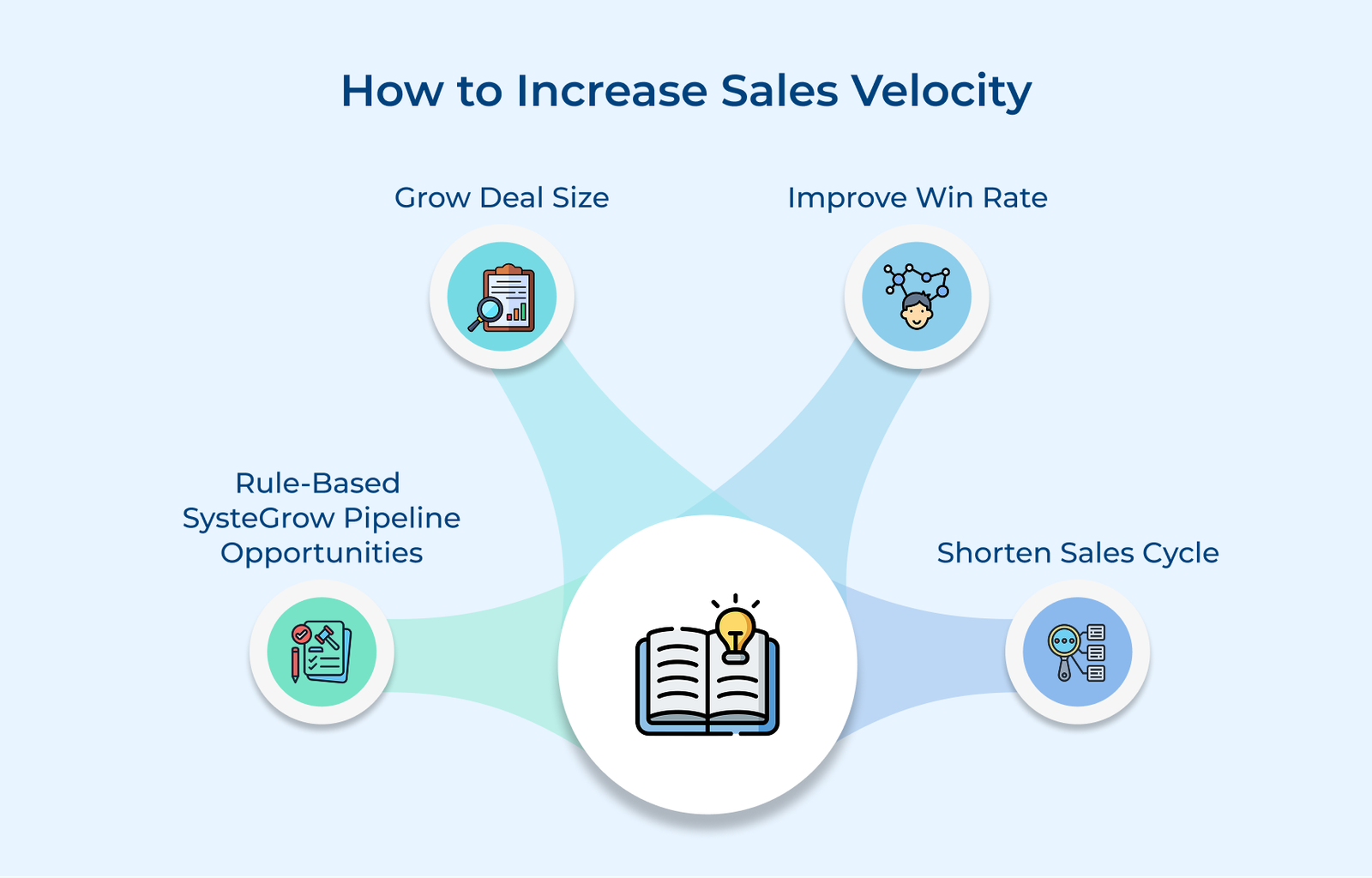 How to Increase Sales Velocity

Grow Deal Size

Improve Win Rate

Rule-Based SysteGrow Pipeline Opportunities

Shorten Sales Cycle